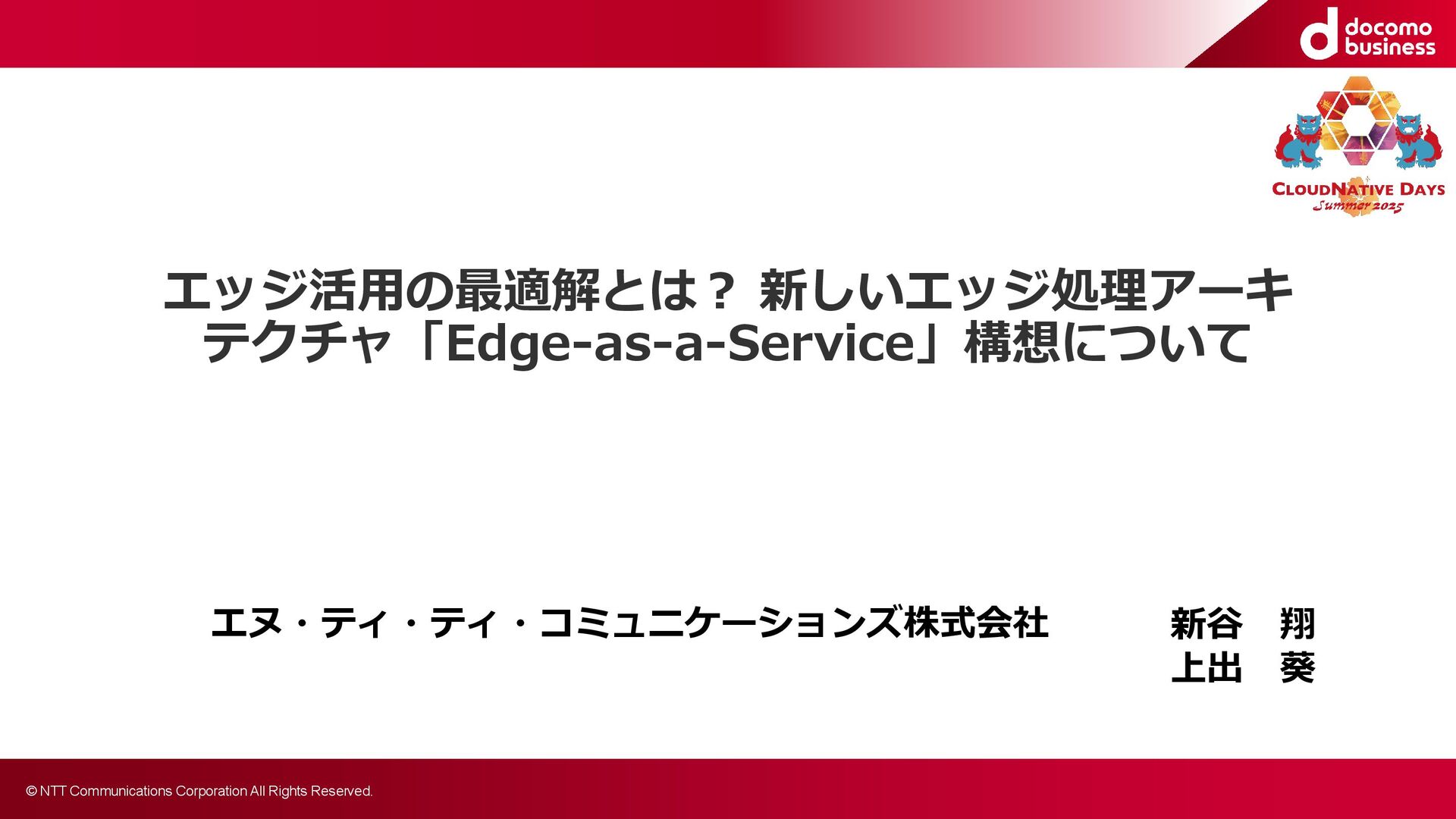 docomo business

CLOUDNATIVE DAYS
Summer 2025

エッジ活用の最適解とは？ 新しいエッジ処理アーキテクチャ「Edge-as-a-Service」構想について

エヌ・ティ・ティ・コミュニケーションズ株式会社

新谷　翔
上出　葵

© NTT Communications Corporation All Rights Reserved.